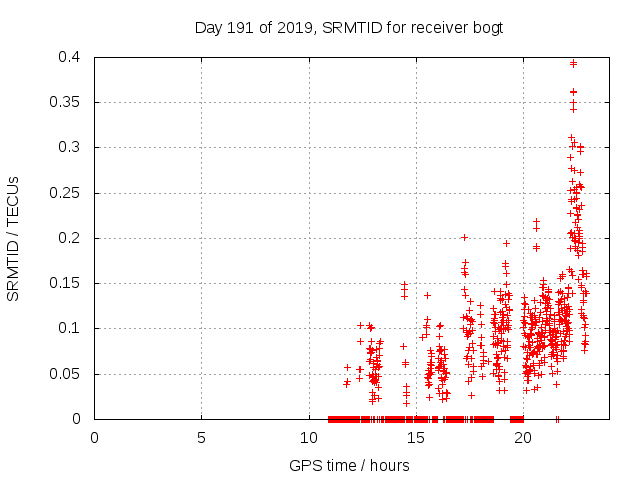 Day 191 of 2019, SRMTID for receiver bogt

SRMTID / TECUs

0.4
0.35
0.3
0.25
0.2
0.15
0.1
0.05
0

0
5
10
15
20

GPS time / hours